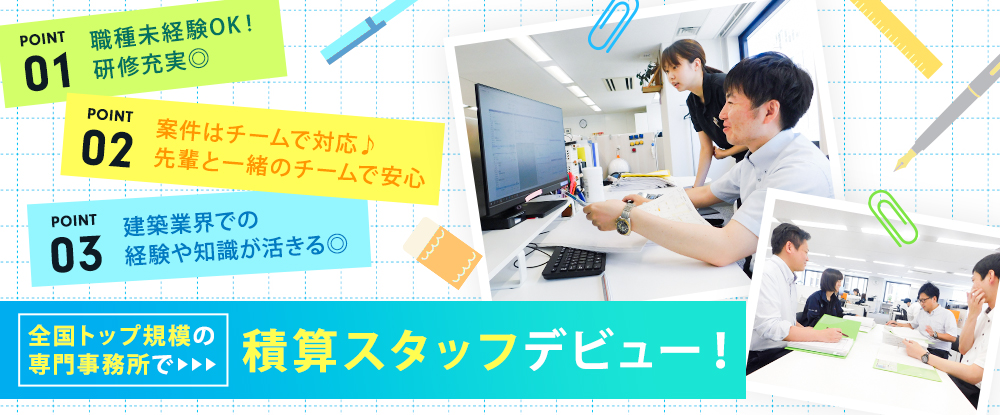 POINT
01
職種未経験OK！
研修充実◎

POINT
02
案件はチームで対応♪
先輩と一緒のチームで安心

POINT
03
建築業界での
経験や知識が活きる◎

全国トップ規模の
専門事務所で▶▶▶

積算スタッフデビュー！